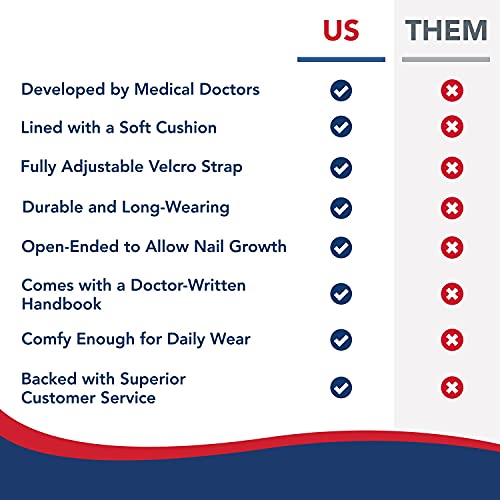 | | US | THEM |
|---|---|---|
| Developed by Medical Doctors | ✓ | ✗ |
| Lined with a Soft Cushion | ✓ | ✗ |
| Fully Adjustable Velcro Strap | ✓ | ✗ |
| Durable and Long-Wearing | ✓ | ✗ |
| Open-Ended to Allow Nail Growth | ✓ | ✗ |
| Comes with a Doctor-Written Handbook | ✓ | ✗ |
| Comfy Enough for Daily Wear | ✓ | ✗ |
| Backed with Superior Customer Service | ✓ | ✗ |